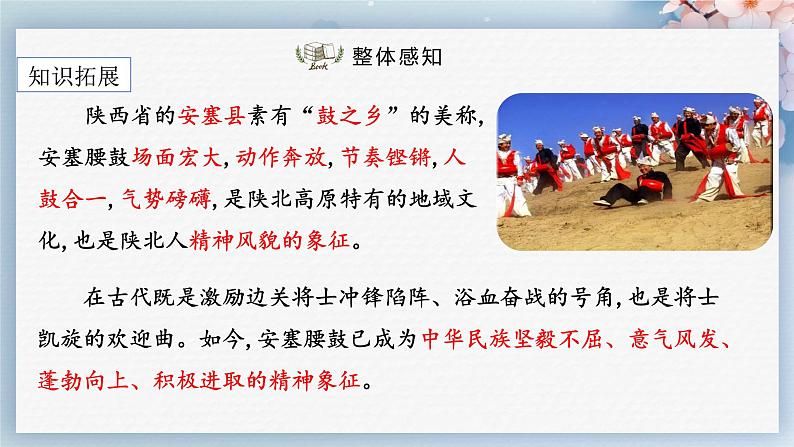 Book 整体感知

知识拓展

陕西省的安塞县素有“鼓之乡”的美称，安塞腰鼓场面宏大，动作奔放，节奏铿锵，人鼓合一，气势磅礴，是陕北高原特有的地域文化，也是陕北人精神风貌的象征。

在古代既是激励边关将士冲锋陷阵、浴血奋战的号角，也是将士凯旋的欢迎曲。如今，安塞腰鼓已成为中华民族坚毅不屈、意气风发、蓬勃向上、积极进取的精神象征。